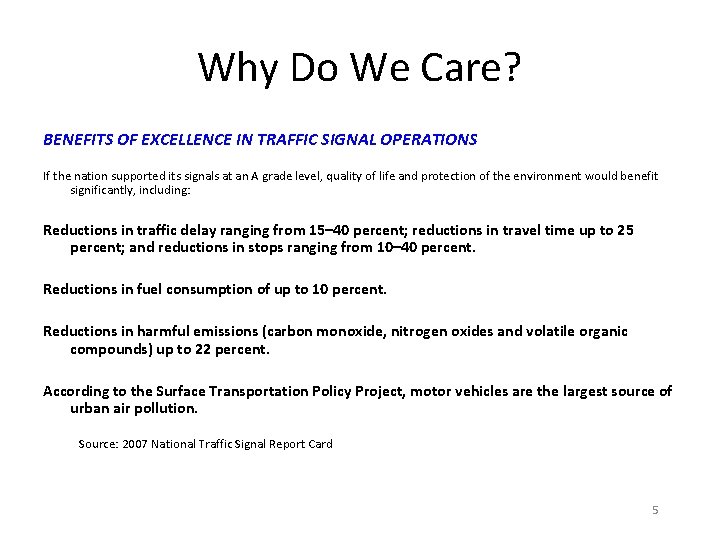 Why Do We Care?

BENEFITS OF EXCELLENCE IN TRAFFIC SIGNAL OPERATIONS

If the nation supported its signals at an A grade level, quality of life and protection of the environment would benefit significantly, including:

Reductions in traffic delay ranging from 15–40 percent; reductions in travel time up to 25 percent; and reductions in stops ranging from 10–40 percent.

Reductions in fuel consumption of up to 10 percent.

Reductions in harmful emissions (carbon monoxide, nitrogen oxides and volatile organic compounds) up to 22 percent.

According to the Surface Transportation Policy Project, motor vehicles are the largest source of urban air pollution.

Source: 2007 National Traffic Signal Report Card

5